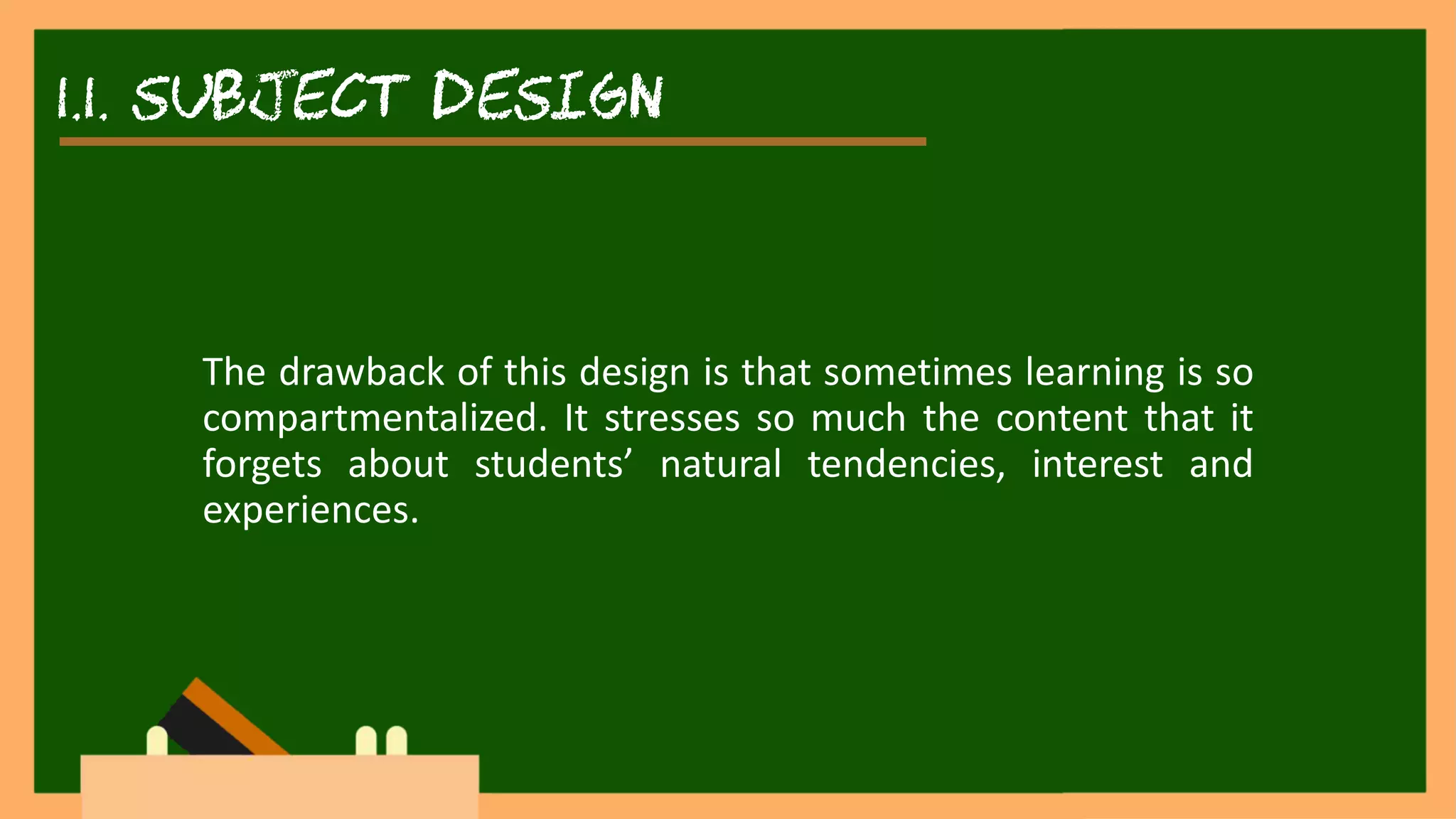 1.1. SUBJECT DESIGN

The drawback of this design is that sometimes learning is so compartmentalized. It stresses so much the content that it forgets about students’ natural tendencies, interest and experiences.